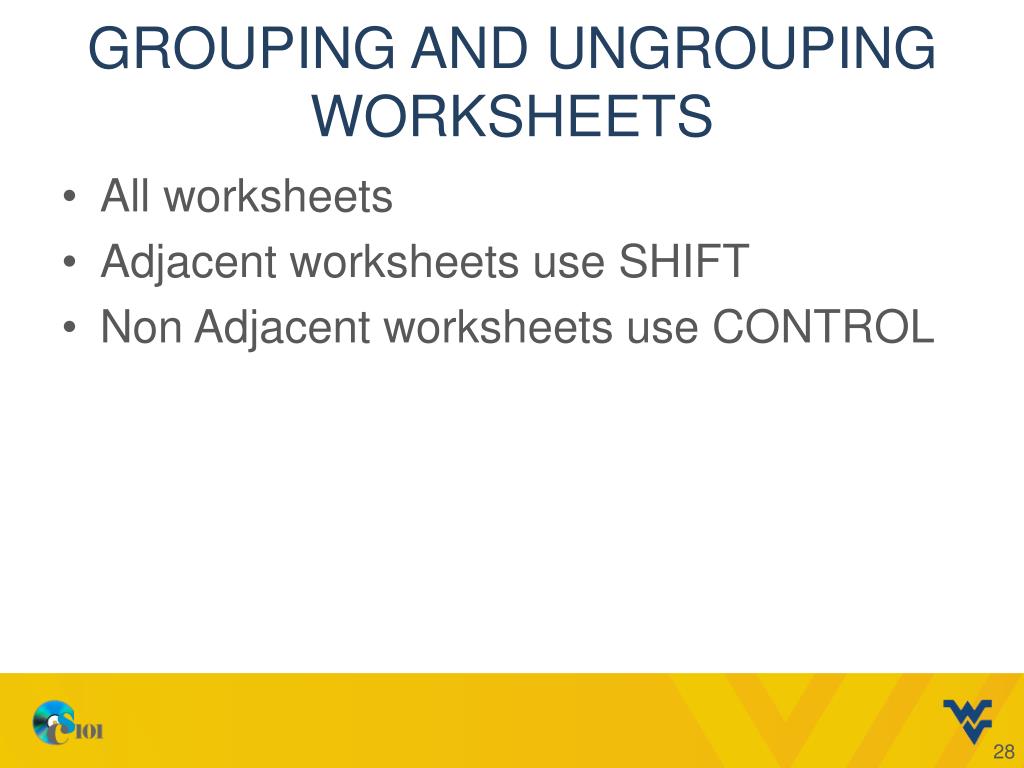 GROUPING AND UNGROUPING WORKSHEETS

• All worksheets
• Adjacent worksheets use SHIFT
• Non Adjacent worksheets use CONTROL

CS101

28